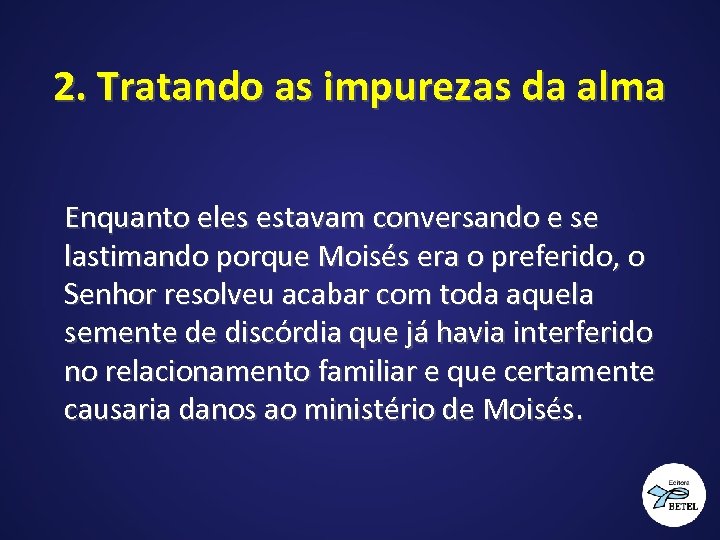 2. Tratando as impurezas da alma

Enquanto eles estavam conversando e se lastimando porque Moisés era o preferido, o Senhor resolveu acabar com toda aquela semente de discórdia que já havia interferido no relacionamento familiar e que certamente causaria danos ao ministério de Moisés.

Editora BETEL